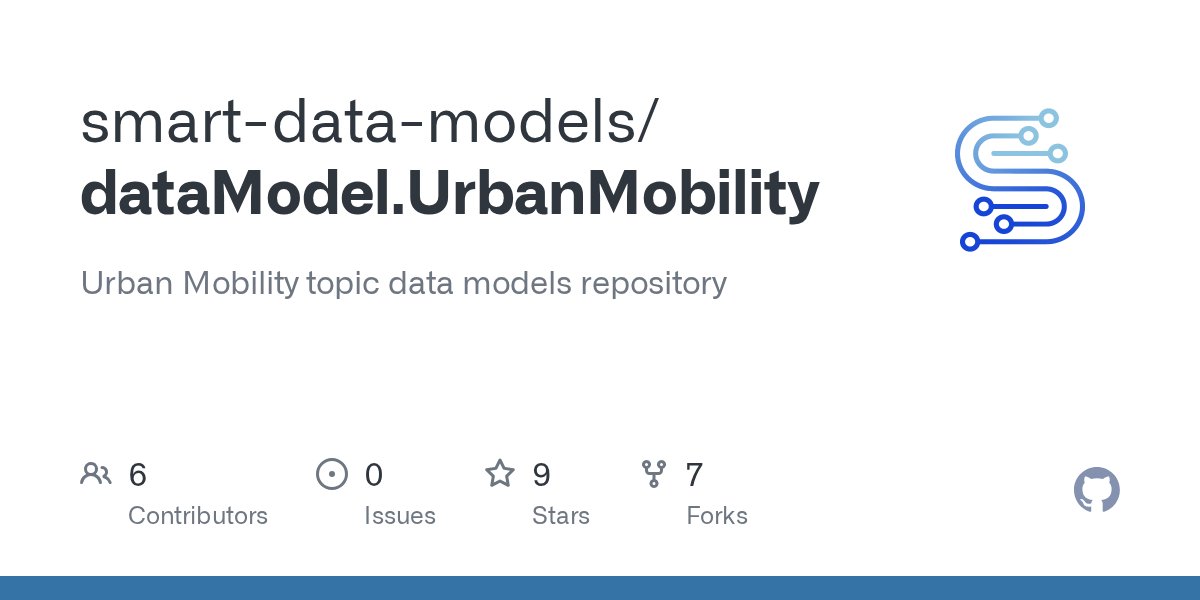 smart-data-models/
dataModel.UrbanMobility

Urban Mobility topic data models repository

6
Contributors

0
Issues

9
Stars

7
Forks